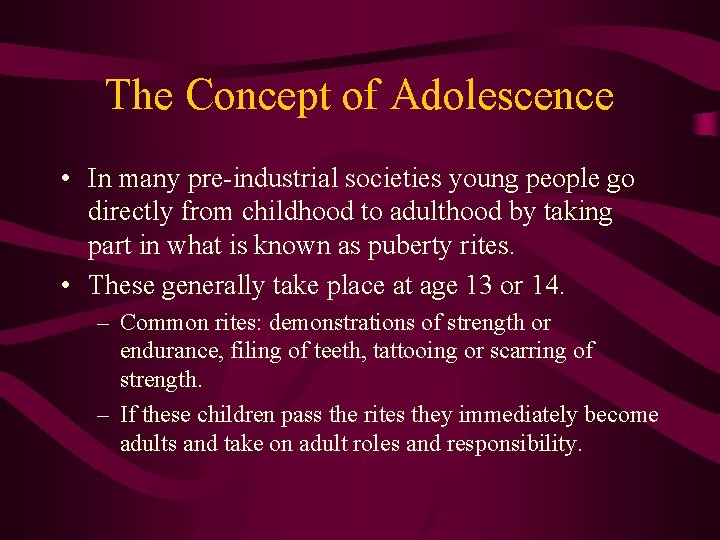 The Concept of Adolescence

• In many pre-industrial societies young people go directly from childhood to adulthood by taking part in what is known as puberty rites.

• These generally take place at age 13 or 14.

– Common rites: demonstrations of strength or endurance, filing of teeth, tattooing or scarring of strength.

– If these children pass the rites they immediately become adults and take on adult roles and responsibility.